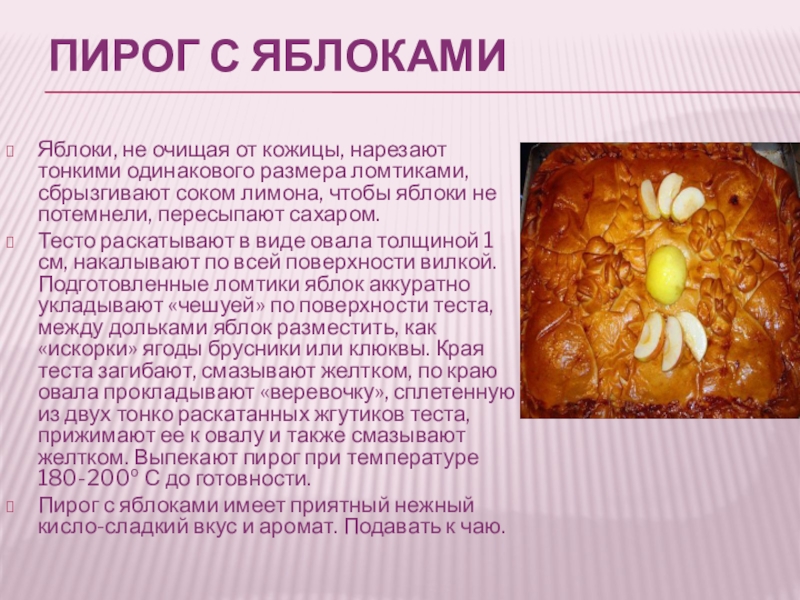 ПИРОГ С ЯБЛОКАМИ

Яблоки, не очищая от кожицы, нарезают тонкими одинакового размера ломтиками, сбрызгивают соком лимона, чтобы яблоки не потемнели, пересыпают сахаром.

Тесто раскатывают в виде овала толщиной 1 см, накалывают по всей поверхности вилкой. Подготовленные ломтики яблок аккуратно укладывают «чешуей» по поверхности теста, между дольками яблок разместить, как «искорки» ягоды брусники или клюквы. Края теста загибают, смазывают желтком, по краю овала прокладывают «веревочку», сплетенную из двух тонко раскатанных жгутиков теста, прижимают ее к овалу и также смазывают желтком. Выпекают пирог при температуре 180-200° С до готовности.

Пирог с яблоками имеет приятный нежный кисло-сладкий вкус и аромат. Подавать к чаю.